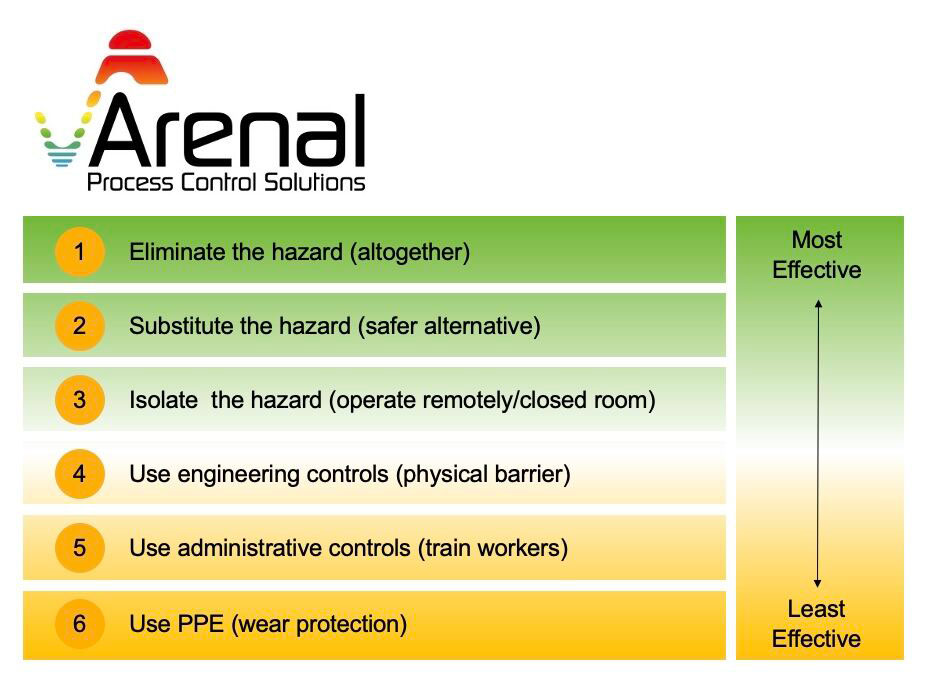 Arenal
Process Control Solutions

1 Eliminate the hazard (altogether)

2 Substitute the hazard (safer alternative)

3 Isolate the hazard (operate remotely/closed room)

4 Use engineering controls (physical barrier)

5 Use administrative controls (train workers)

6 Use PPE (wear protection)

Most Effective

Least Effective